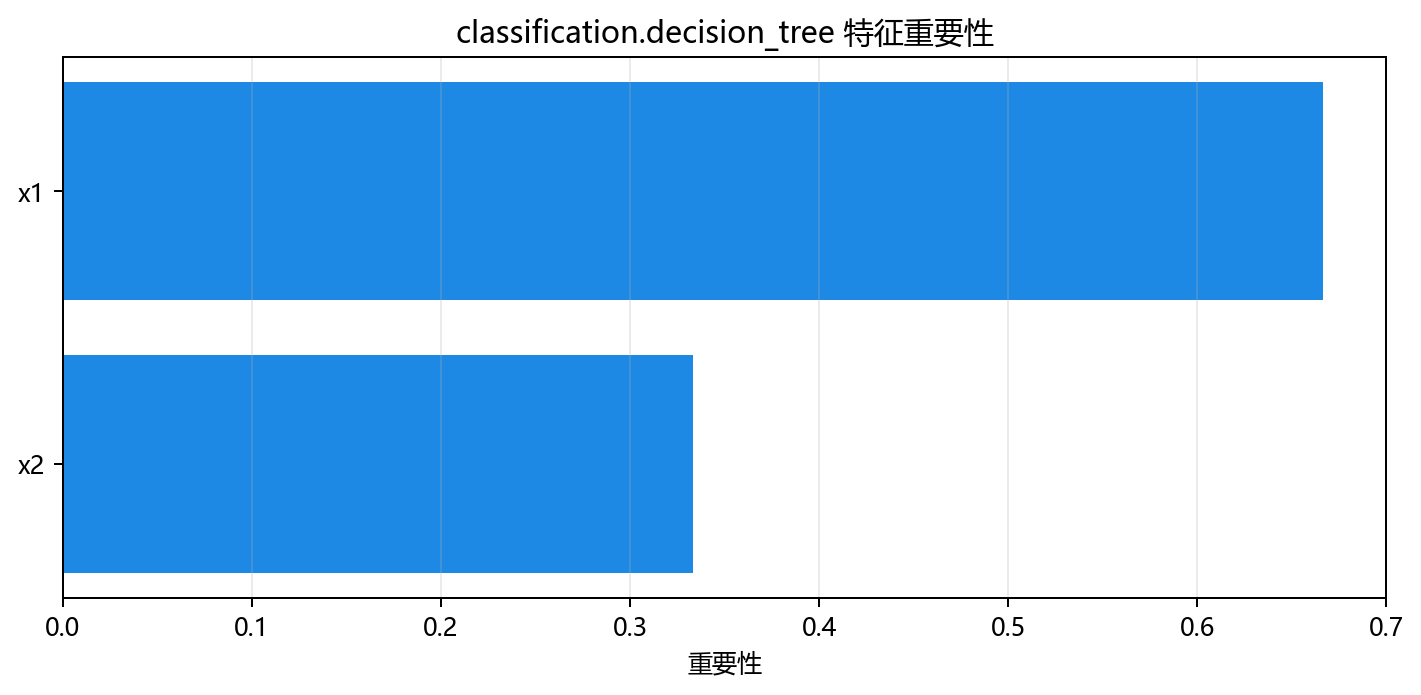 classification.decision_tree 特征重要性

x1

x2

0.0
0.1
0.2
0.3
0.4
0.5
0.6
0.7

重要性